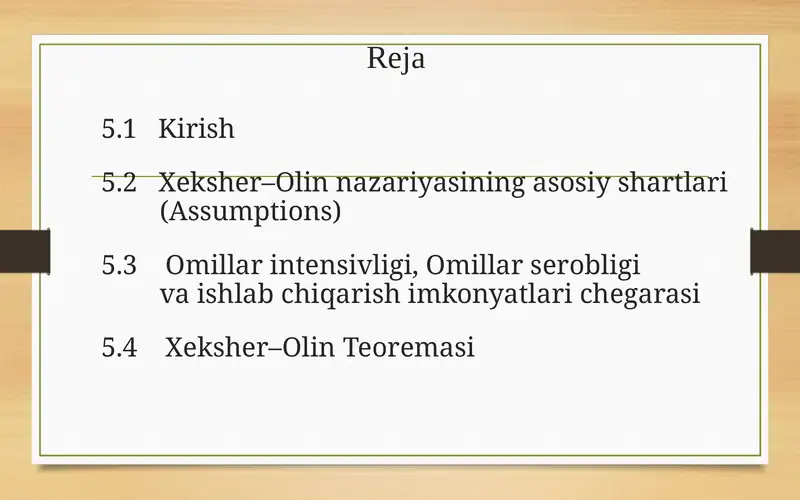 Reja

5.1 Kirish

5.2 Xeksher–Olin nazariyasining asosiy shartlari (Assumptions)

5.3 Omillar intensivligi, Omillar serobligi va ishlab chiqarish imkonyatlari chegarasi

5.4 Xeksher–Olin Teoremasi